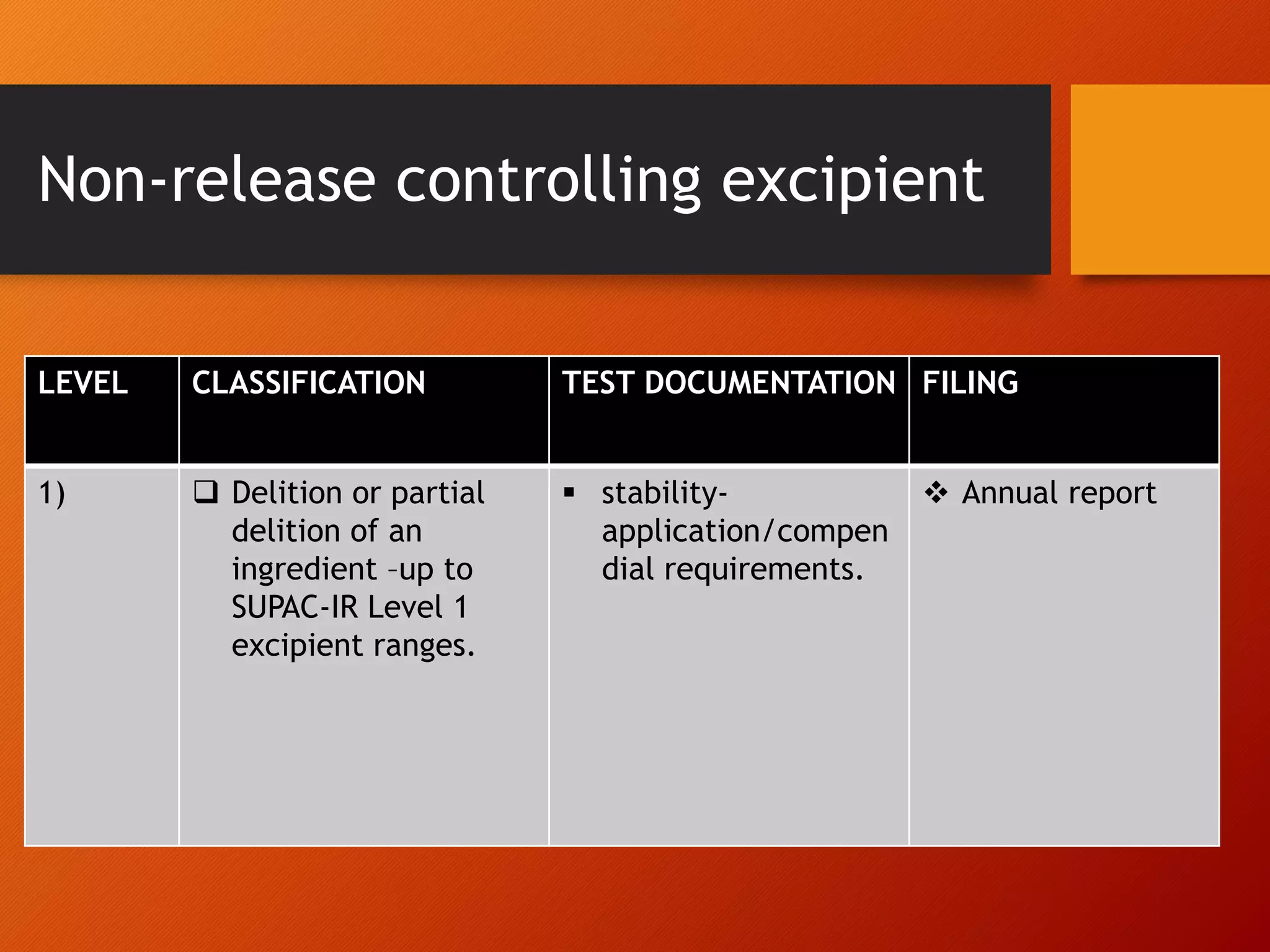 Non-release controlling excipient

| LEVEL | CLASSIFICATION | TEST DOCUMENTATION | FILING |
|---|---|---|---|
| 1) | ❑ Delition or partial delition of an ingredient –up to SUPAC-IR Level 1 excipient ranges. | ▪ stability-application/compendial requirements. | ❖ Annual report |